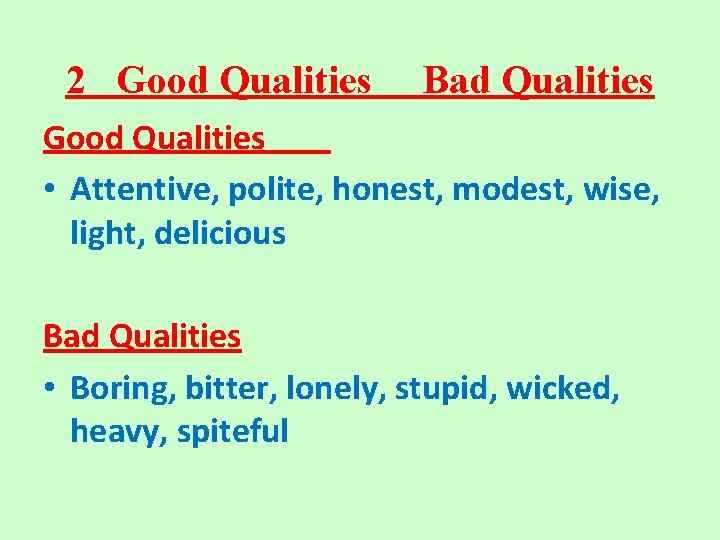 2 Good Qualities Bad Qualities

Good Qualities

• Attentive, polite, honest, modest, wise, light, delicious

Bad Qualities

• Boring, bitter, lonely, stupid, wicked, heavy, spiteful